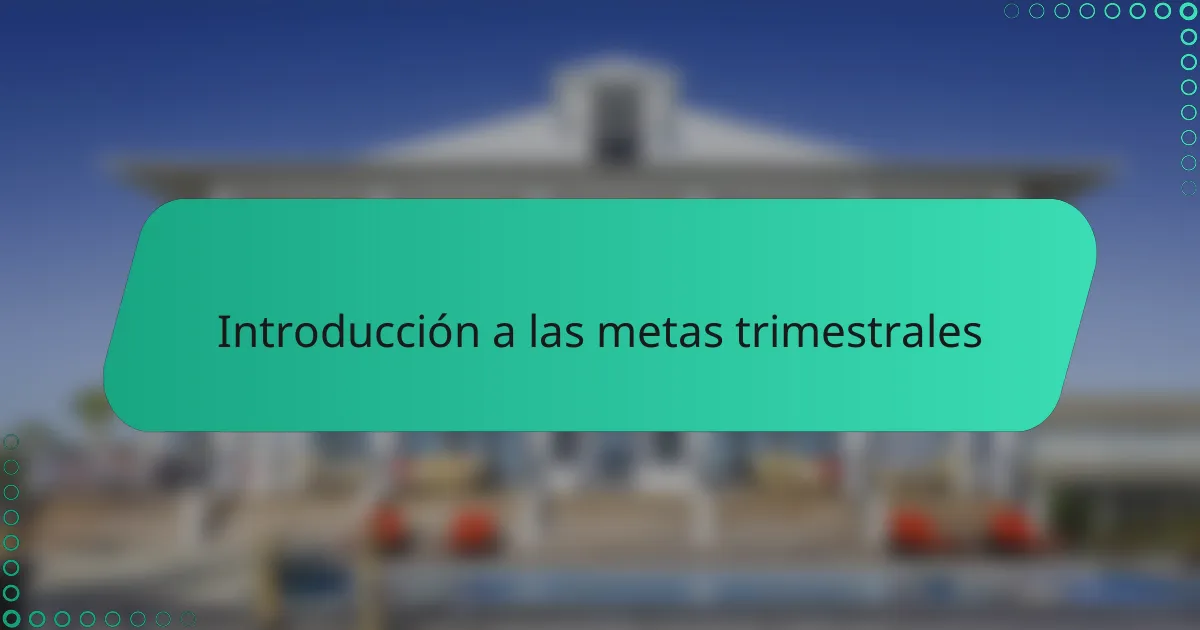 Introducción a las metas trimestrales